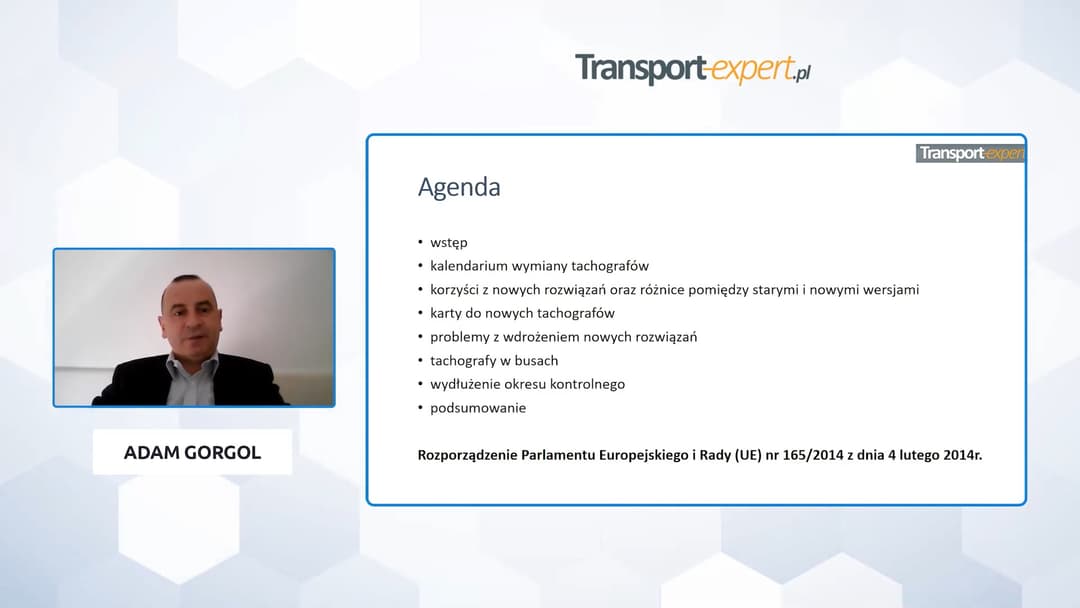 Transport-expert.pl

Transport-expert

Agenda

• wstęp
• kalendarium wymiany tachografów
• korzyści z nowych rozwiązań oraz różnice pomiędzy starymi i nowymi wersjami
• karty do nowych tachografów
• problemy z wdrożeniem nowych rozwiązań
• tachografy w busach
• wydłużenie okresu kontrolnego
• podsumowanie

Rozporządzenie Parlamentu Europejskiego i Rady (UE) nr 165/2014 z dnia 4 lutego 2014r.

ADAM GORGOL